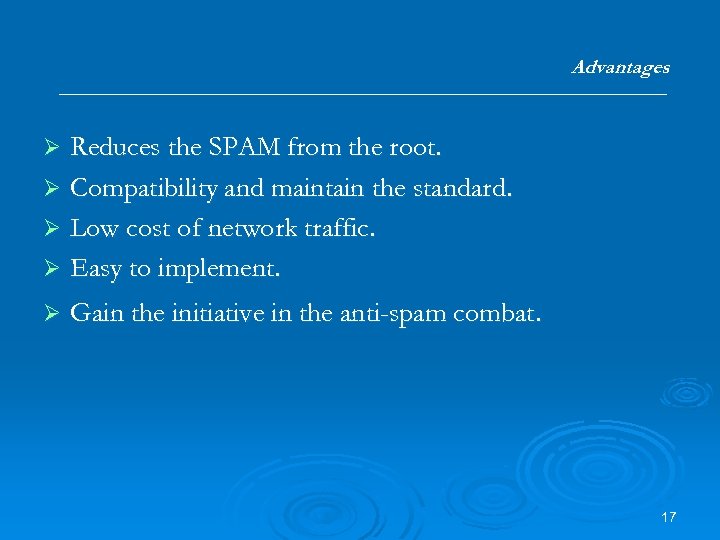 Advantages

➢ Reduces the SPAM from the root.
➢ Compatibility and maintain the standard.
➢ Low cost of network traffic.
➢ Easy to implement.
➢ Gain the initiative in the anti-spam combat.

17